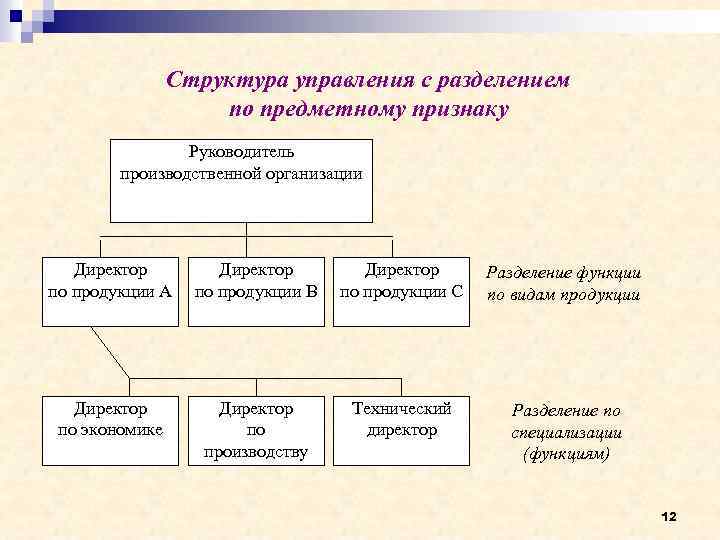 Структура управления с разделением по предметному признаку

Руководитель производственной организации

Директор по продукции А

Директор по продукции В

Директор по продукции С

Разделение функции по видам продукции

Директор по экономике

Директор по производству

Технический директор

Разделение по специализации (функциям)

12